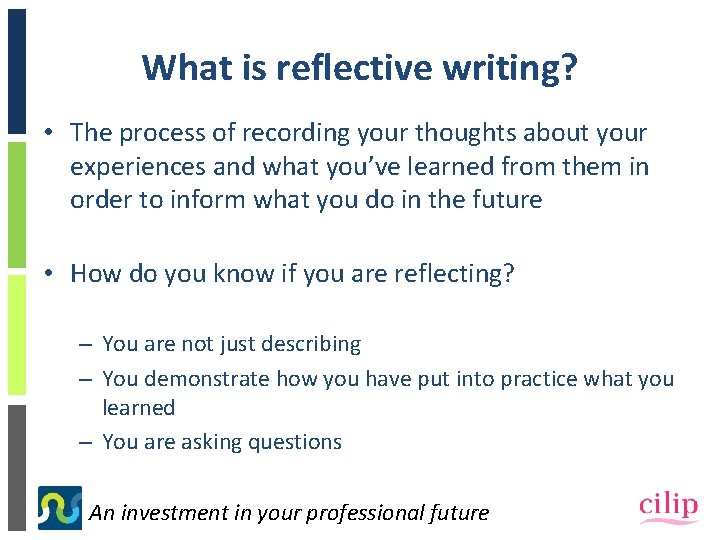 What is reflective writing?

• The process of recording your thoughts about your experiences and what you've learned from them in order to inform what you do in the future

• How do you know if you are reflecting?

– You are not just describing
– You demonstrate how you have put into practice what you learned
– You are asking questions

An investment in your professional future

cilip